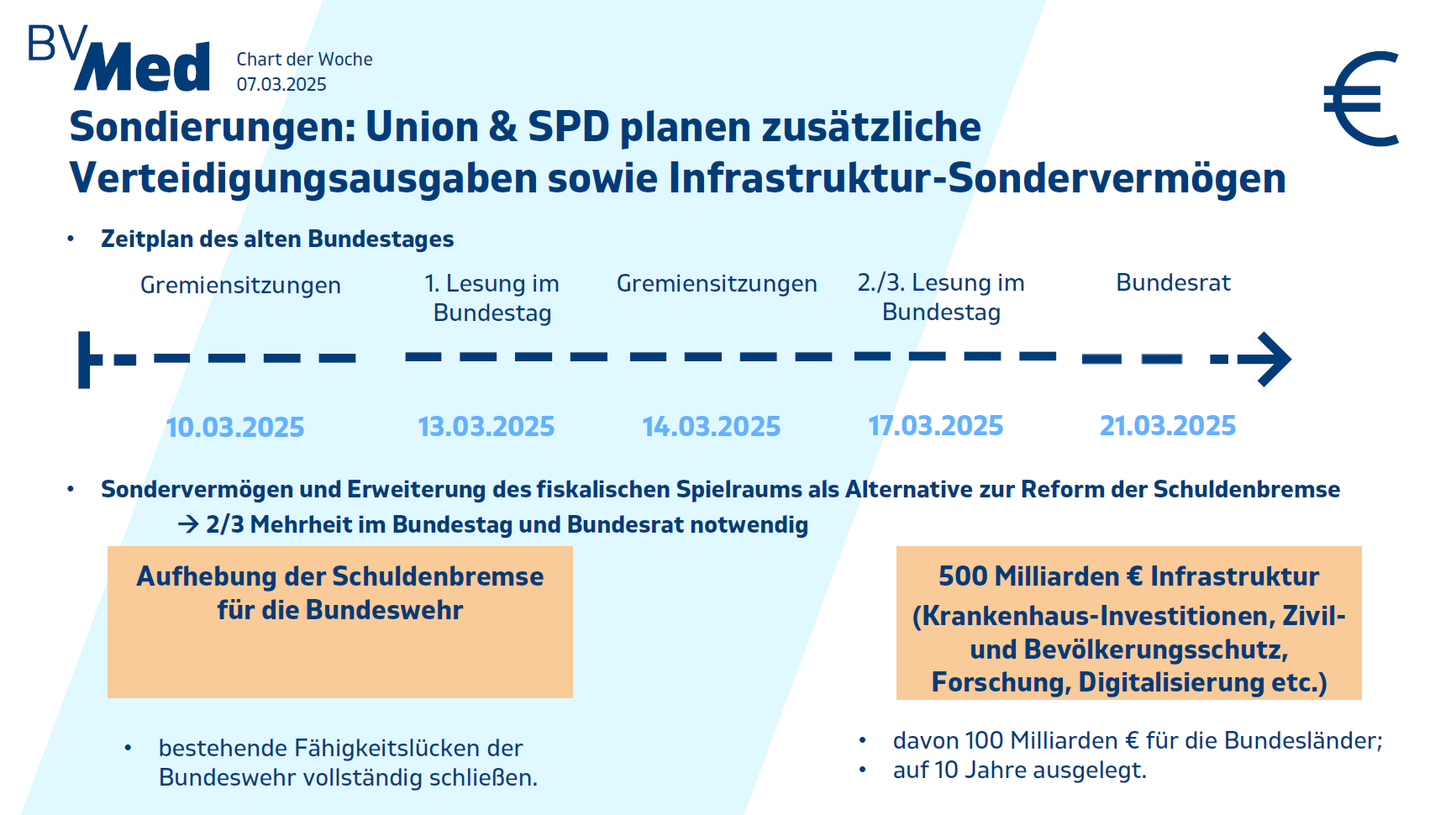 BVMed

Chart der Woche
07.03.2025

€

Sondierungen: Union & SPD planen zusätzliche Verteidigungsausgaben sowie Infrastruktur-Sondervermögen

• Zeitplan des alten Bundestages

Gremiensitzungen

1. Lesung im Bundestag

Gremiensitzungen

2./3. Lesung im Bundestag

Bundesrat

10.03.2025

13.03.2025

14.03.2025

17.03.2025

21.03.2025

• Sondervermögen und Erweiterung des fiskalischen Spielraums als Alternative zur Reform der Schuldenbremse
→ 2/3 Mehrheit im Bundestag und Bundesrat notwendig

Aufhebung der Schuldenbremse für die Bundeswehr

• bestehende Fähigkeitslücken der Bundeswehr vollständig schließen.

500 Milliarden € Infrastruktur (Krankenhaus-Investitionen, Zivil- und Bevölkerungsschutz, Forschung, Digitalisierung etc.)

• davon 100 Milliarden € für die Bundesländer;
• auf 10 Jahre ausgelegt.